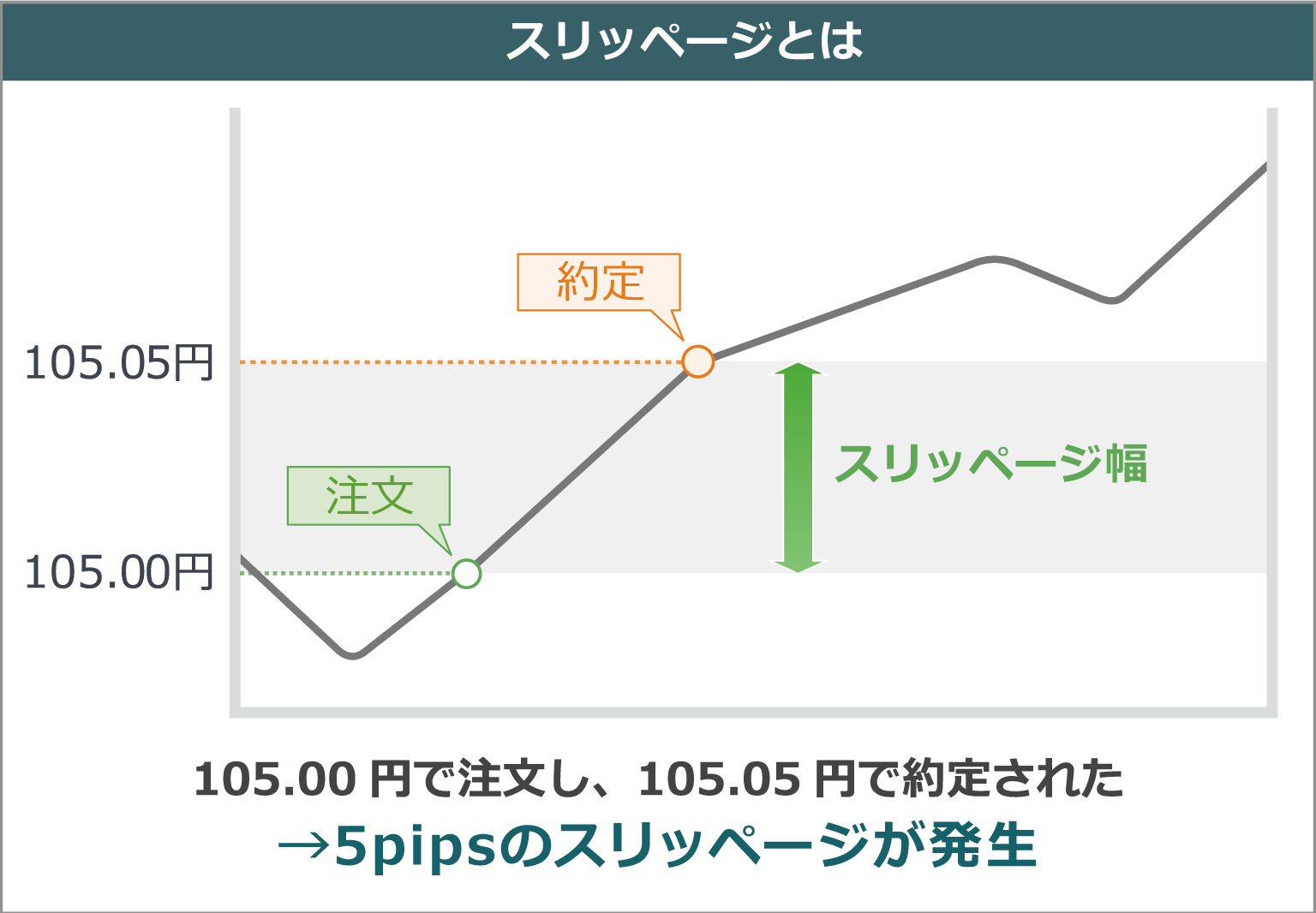 スリッページとは

約定

105.05円

スリッページ幅

注文

105.00円

105.00 円で注文し、105.05 円で約定された
→5pipsのスリッページが発生